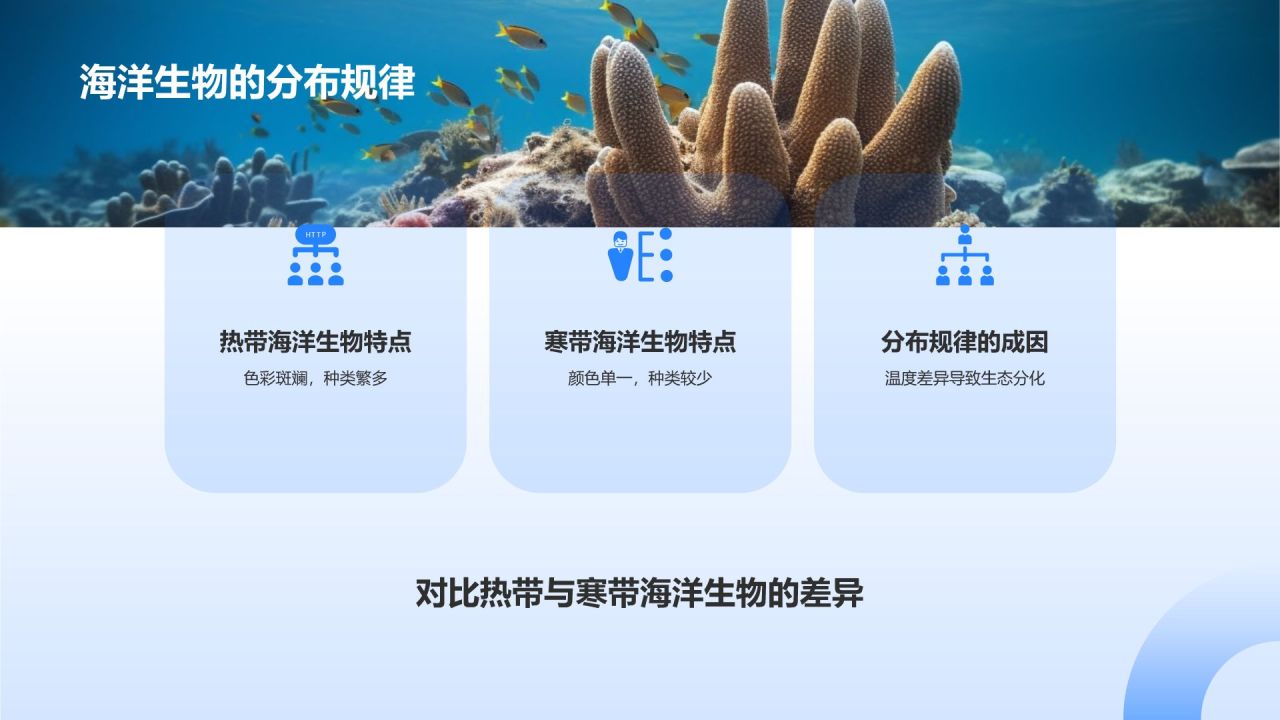 海洋生物的分布规律

HTTP

热带海洋生物特点

色彩斑斓，种类繁多

寒带海洋生物特点

颜色单一，种类较少

分布规律的成因

温度差异导致生态分化

对比热带与寒带海洋生物的差异